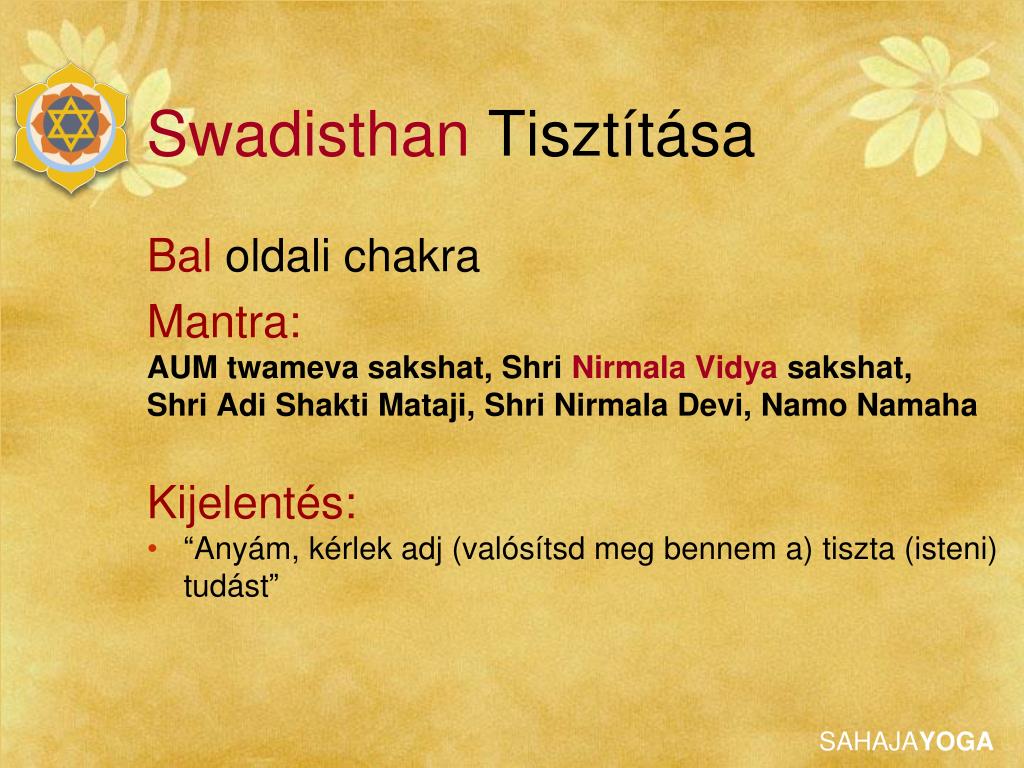 Swadisthan Tisztítása

Bal oldali chakra

Mantra:

AUM twameva sakshat, Shri Nirmala Vidya sakshat, Shri Adi Shakti Mataji, Shri Nirmala Devi, Namo Namaha

Kijelentés:

• “Anyám, kérlek adj (valósítsd meg bennem a) tiszta (isteni) tudást”

SAHAJAYOGA